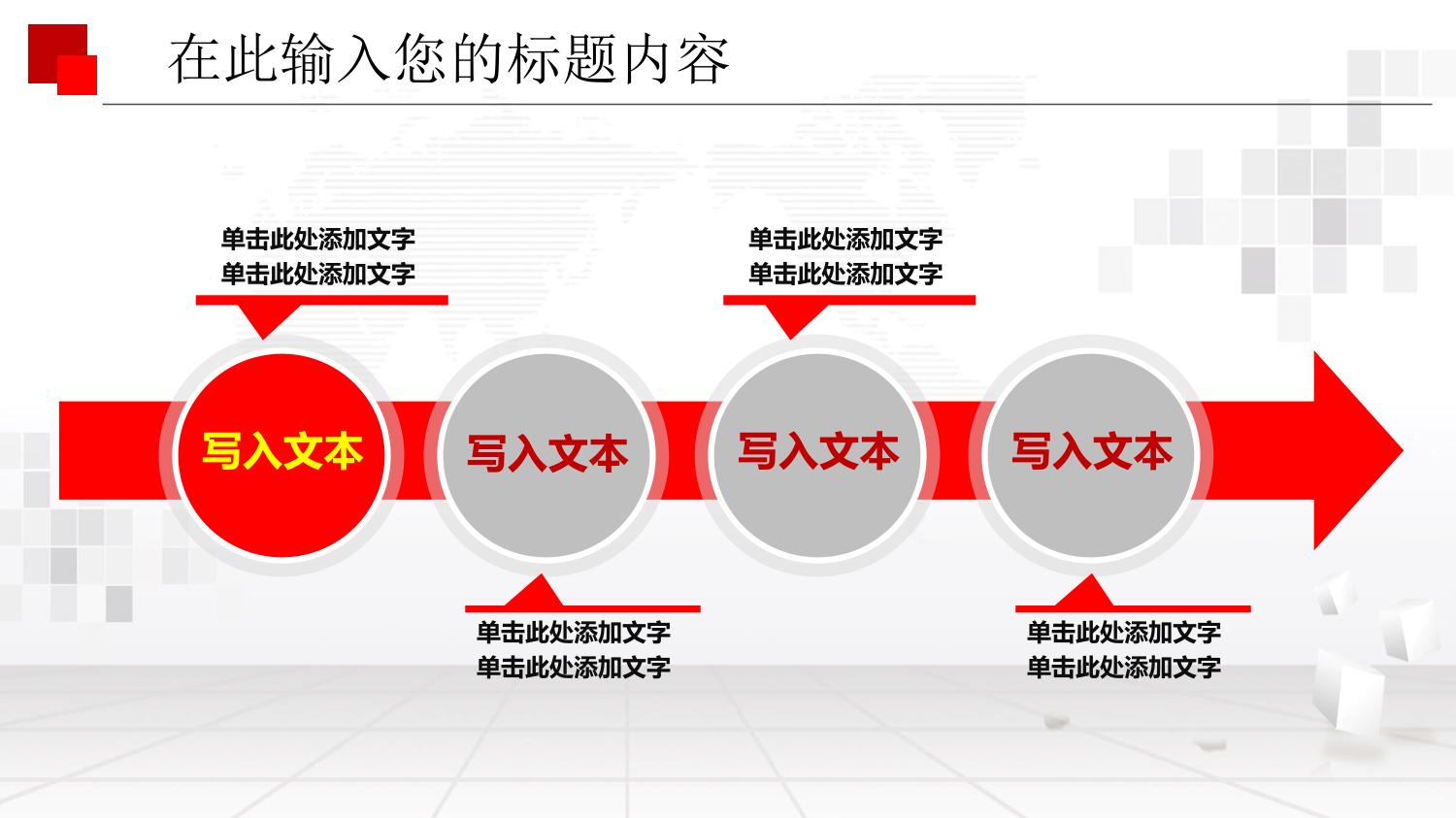 在此输入您的标题内容

单击此处添加文字
单击此处添加文字

单击此处添加文字
单击此处添加文字

写入文本

写入文本

写入文本

写入文本

单击此处添加文字
单击此处添加文字

单击此处添加文字
单击此处添加文字